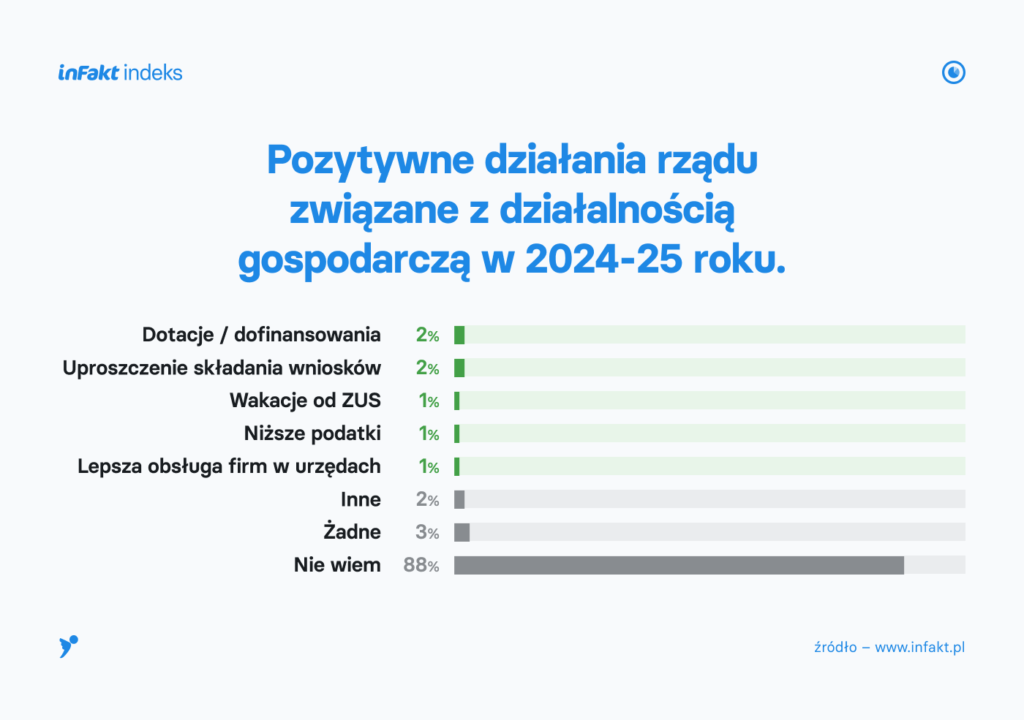 inFakt indeks

Pozytywne działania rządu związane z działalnością gospodarczą w 2024-25 roku.

Dotacje / dofinansowania 2%
Uproszczenie składania wniosków 2%
Wakacje od ZUS 1%
Niższe podatki 1%
Lepsza obsługa firm w urzędach 1%
Inne 2%
Żadne 3%
Nie wiem 88%

źródło – www.infakt.pl